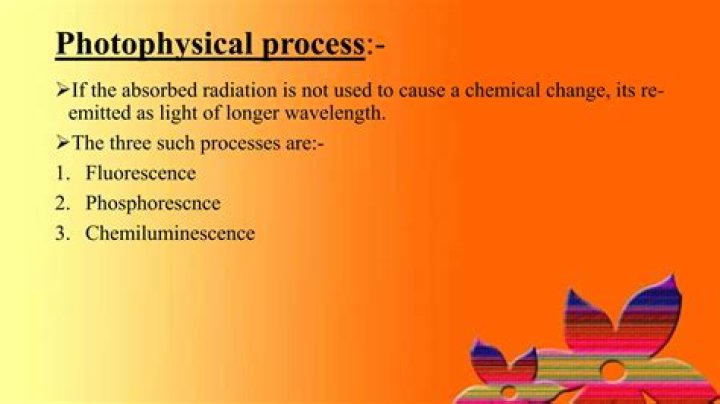 Photophysical process:-

➢If the absorbed radiation is not used to cause a chemical change, its re-emitted as light of longer wavelength.

➢The three such processes are:-

1. Fluorescence
2. Phosphorescnce
3. Chemiluminescence